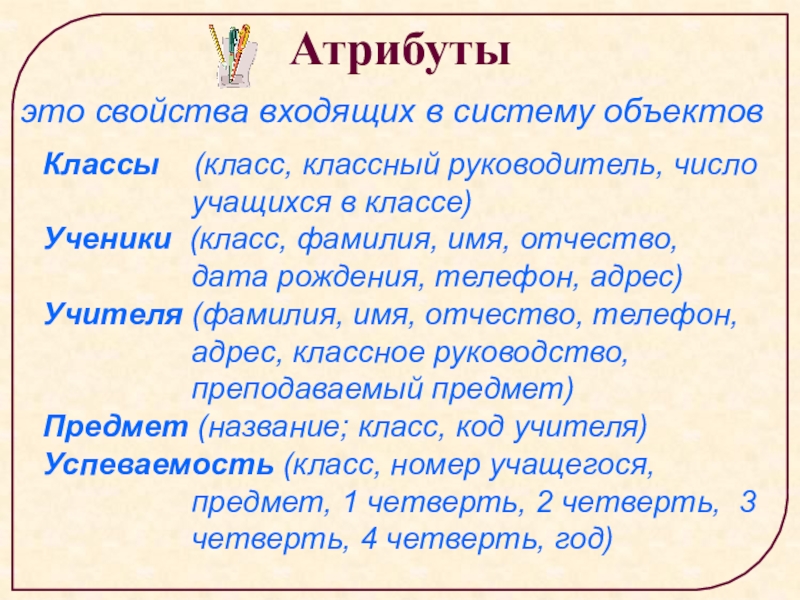 Атрибуты

это свойства входящих в систему объектов

Классы (класс, классный руководитель, число учащихся в классе)
Ученики (класс, фамилия, имя, отчество, дата рождения, телефон, адрес)
Учителя (фамилия, имя, отчество, телефон, адрес, классное руководство, преподаваемый предмет)
Предмет (название; класс, код учителя)
Успеваемость (класс, номер учащегося, предмет, 1 четверть, 2 четверть, 3 четверть, 4 четверть, год)